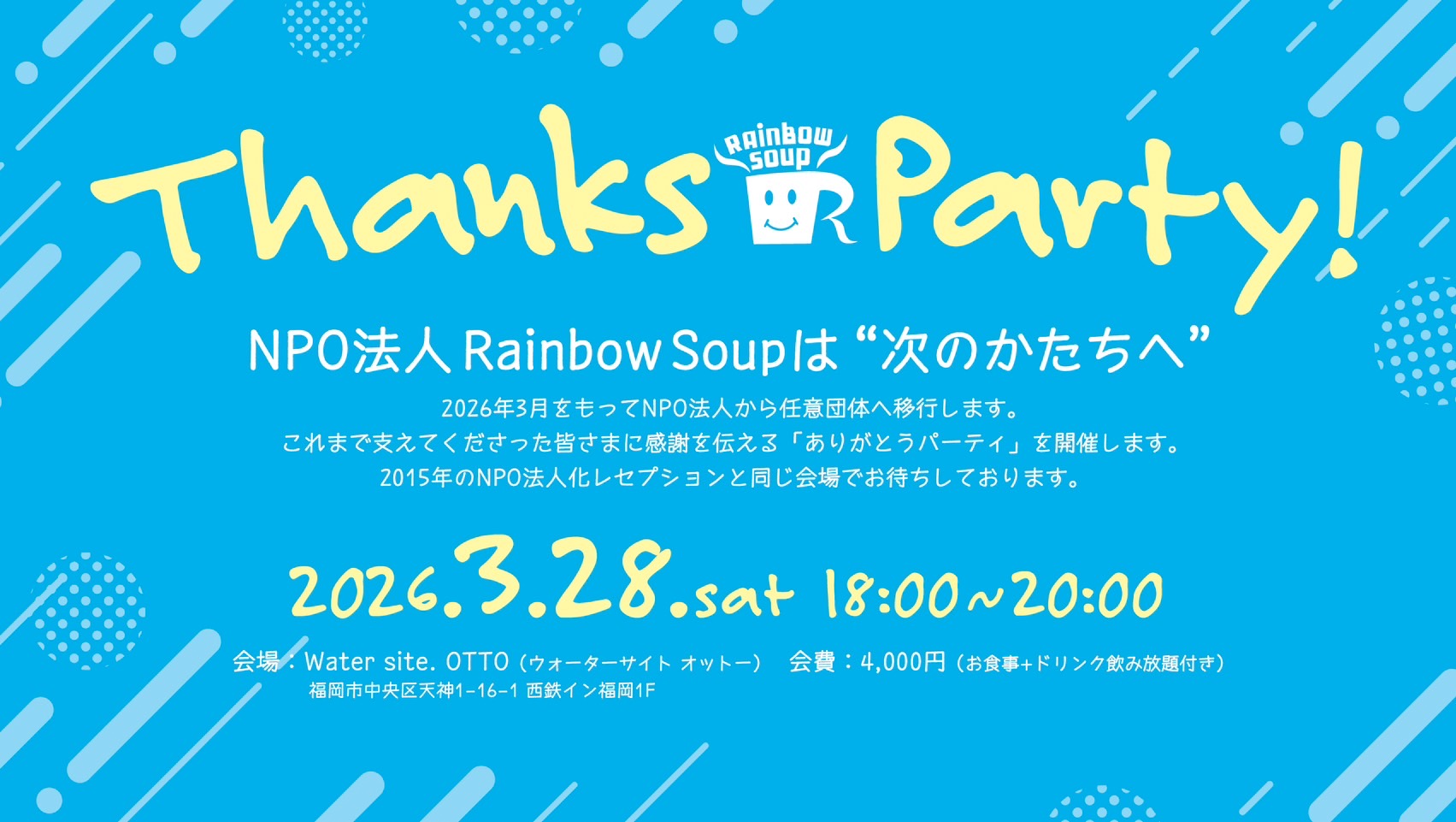 Thanks Rainbow soup R Party!

NPO法人 Rainbow Soupは “次のかたちへ”

2026年3月をもってNPO法人から任意団体へ移行します。
これまで支えてくださった皆さまに感謝を伝える「ありがとうパーティ」を開催します。
2015年のNPO法人化レセプションと同じ会場でお待ちしております。

2026.3.28.sat 18:00~20:00

会場：Water site. OTTO（ウォーターサイト オットー）　会費：4,000円（お食事+ドリンク飲み放題付き）
福岡市中央区天神1-16-1 西鉄イン福岡1F